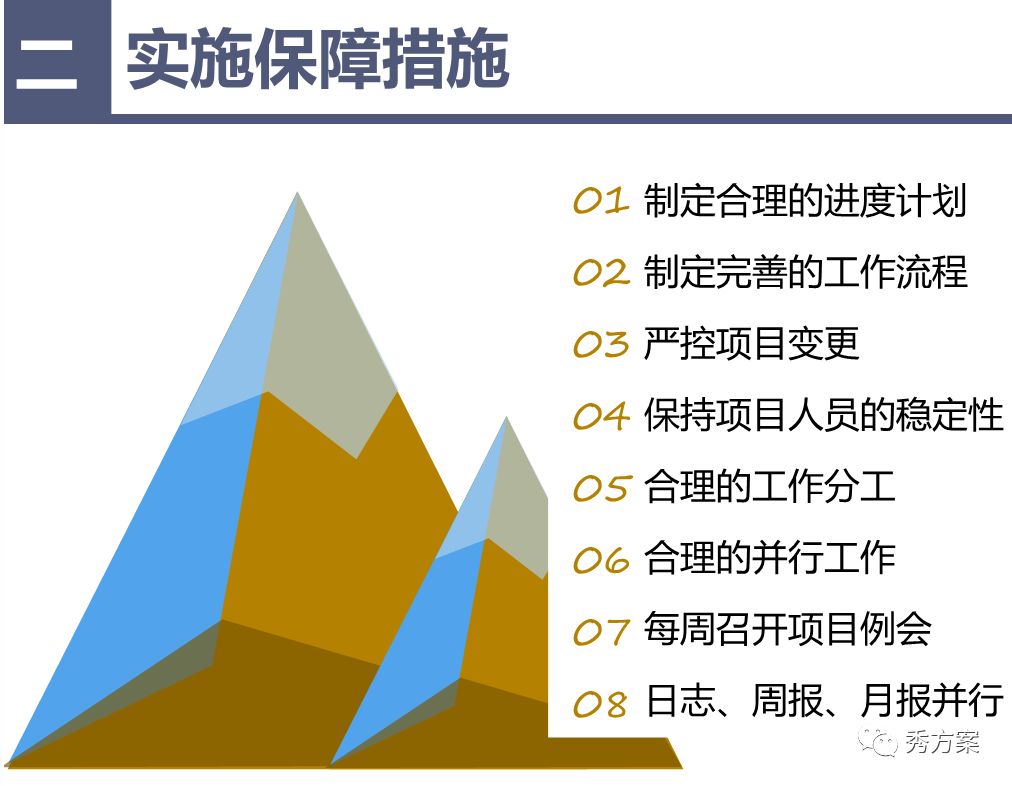 二 实施保障措施

01 制定合理的进度计划
02 制定完善的工作流程
03 严控项目变更
04 保持项目人员的稳定性
05 合理的工作分工
06 合理的并行工作
07 每周召开项目例会
08 日志、周报、月报并行

秀方案